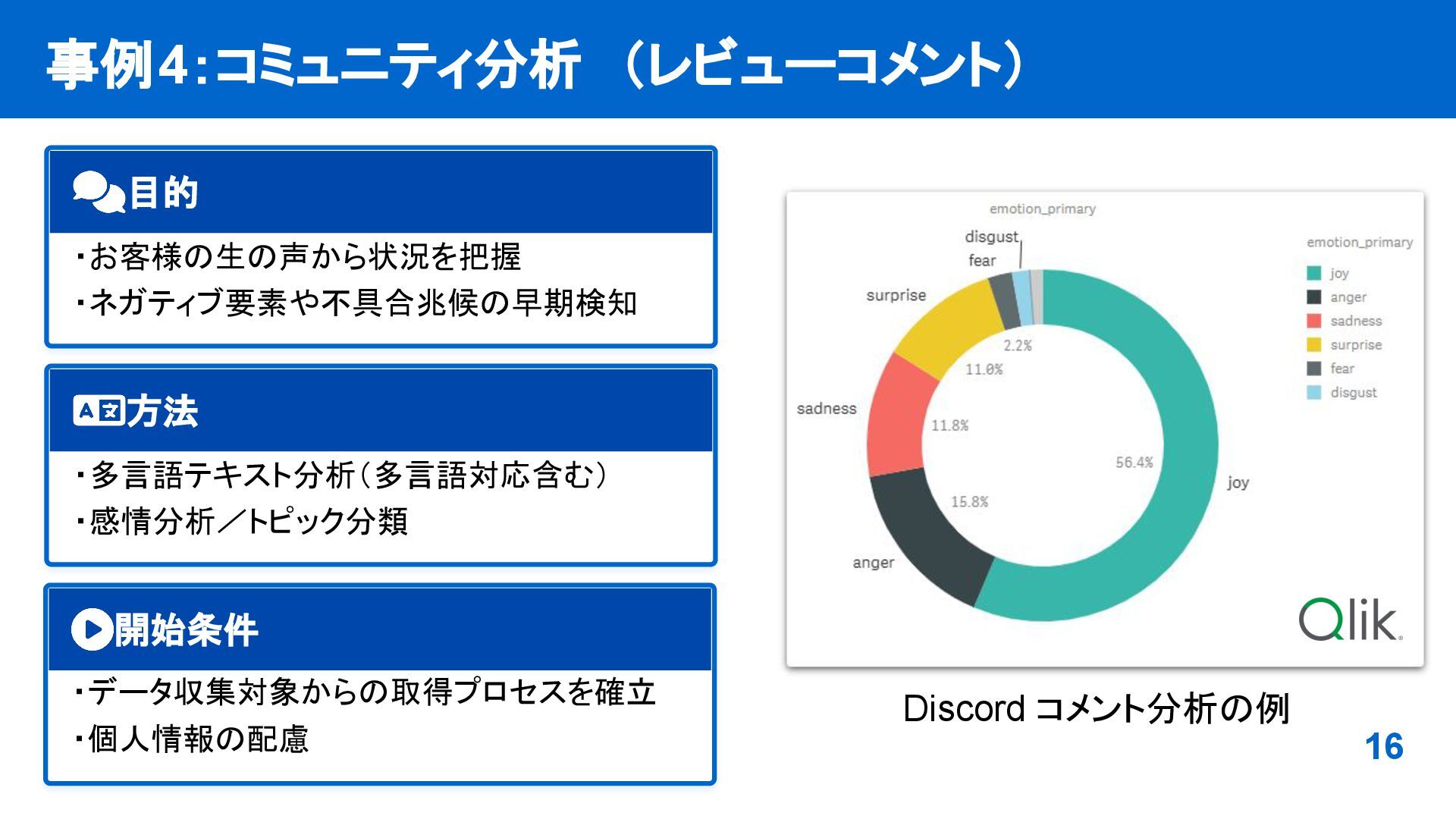 事例4:コミュニティ分析 （レビューコメント）

目的

・お客様の生の声から状況を把握
・ネガティブ要素や不具合兆候の早期検知

方法

・多言語テキスト分析（多言語対応含む）
・感情分析／トピック分類

開始条件

・データ収集対象からの取得プロセスを確立
・個人情報の配慮

emotion_primary

disgust
fear
surprise
sadness
anger
joy

2.2%
11.0%
11.8%
15.8%
56.4%

emotion_primary
joy
anger
sadness
surprise
fear
disgust

Qlik

Discord コメント分析の例

16